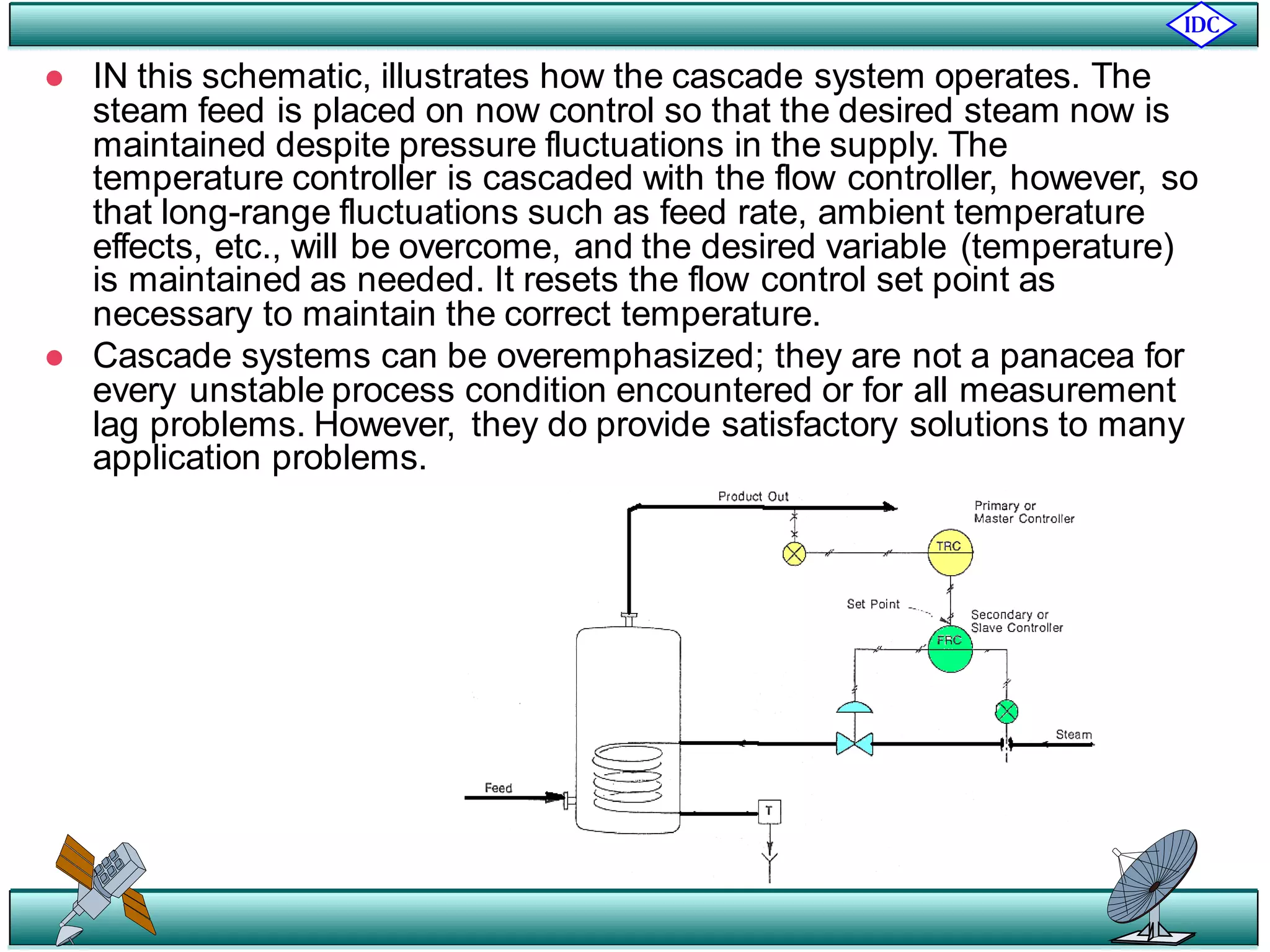 IDC

IN this schematic, illustrates how the cascade system operates. The steam feed is placed on now control so that the desired steam now is maintained despite pressure fluctuations in the supply. The temperature controller is cascaded with the flow controller, however, so that long-range fluctuations such as feed rate, ambient temperature effects, etc., will be overcome, and the desired variable (temperature) is maintained as needed. It resets the flow control set point as necessary to maintain the correct temperature.

Cascade systems can be overemphasized; they are not a panacea for every unstable process condition encountered or for all measurement lag problems. However, they do provide satisfactory solutions to many application problems.

Product Out

Primary or Master Controller

TRC

Set Point

Secondary or Slave Controller

FRC

Steam

Feed

T